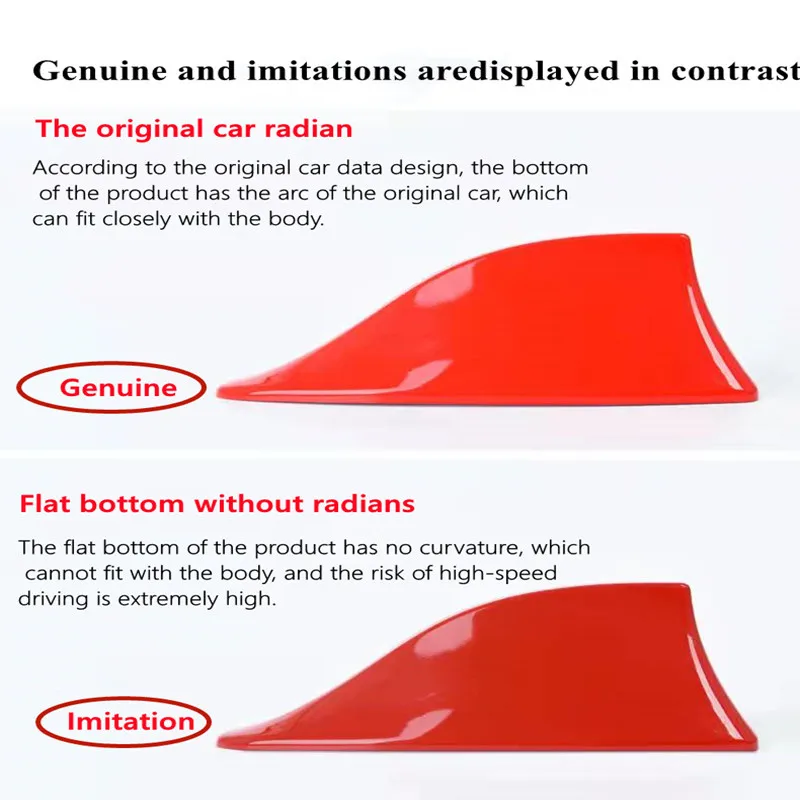 Genuine and imitations aredisplayed in contrast

The original car radian

According to the original car data design, the bottom of the product has the arc of the original car, which can fit closely with the body.

Genuine

Flat bottom without radians

The flat bottom of the product has no curvature, which cannot fit with the body, and the risk of high-speed driving is extremely high.

Imitation